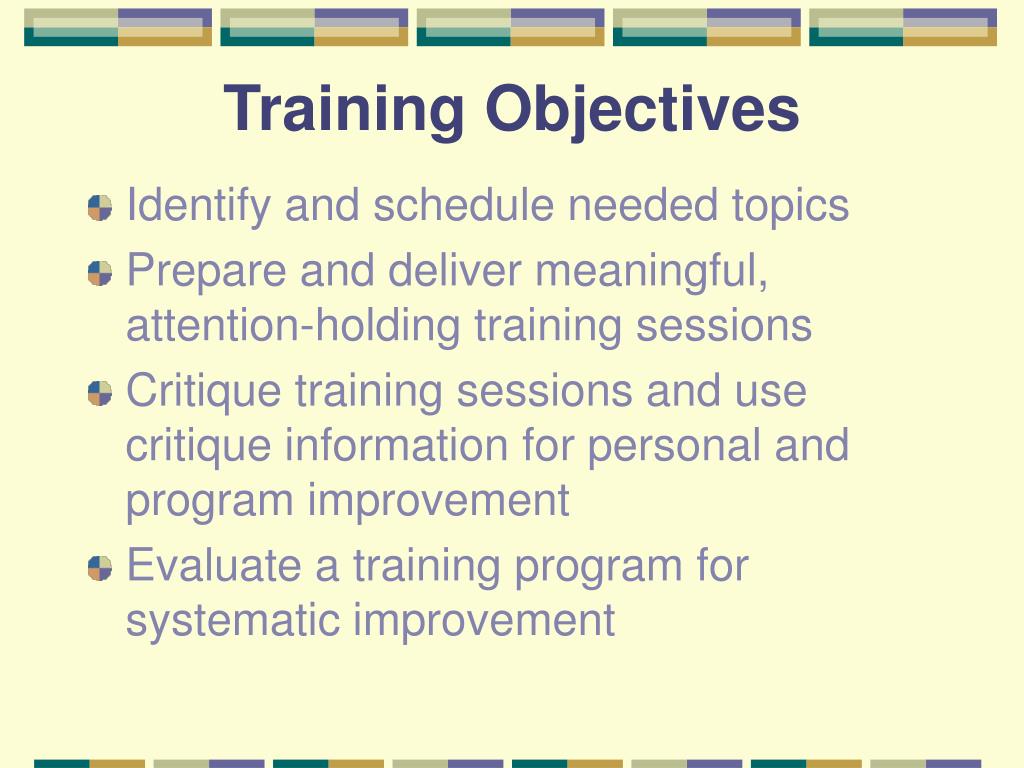 Training Objectives

Identify and schedule needed topics

Prepare and deliver meaningful, attention-holding training sessions

Critique training sessions and use critique information for personal and program improvement

Evaluate a training program for systematic improvement